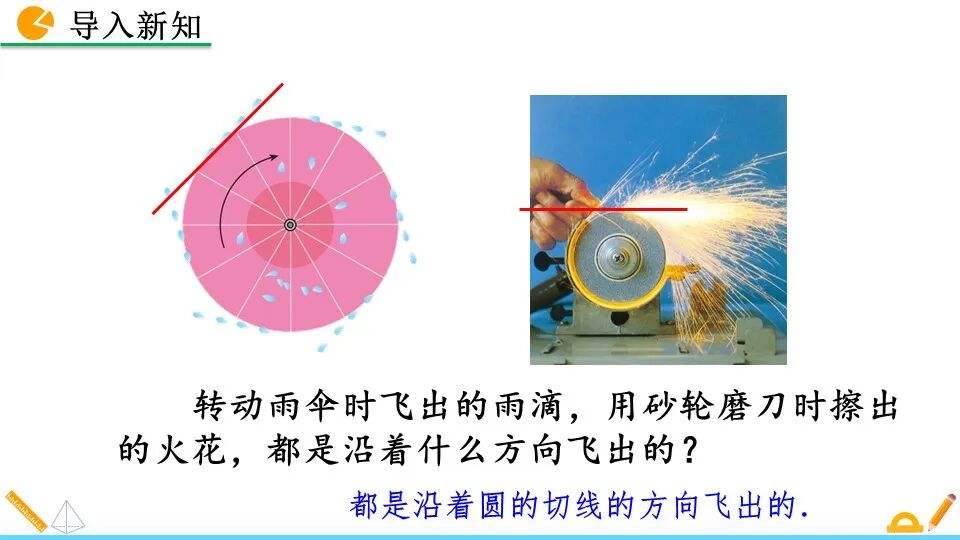 导入新知

转动雨伞时飞出的雨滴，用砂轮磨刀时擦出的火花，都是沿着什么方向飞出的？

都是沿着圆的切线的方向飞出的.